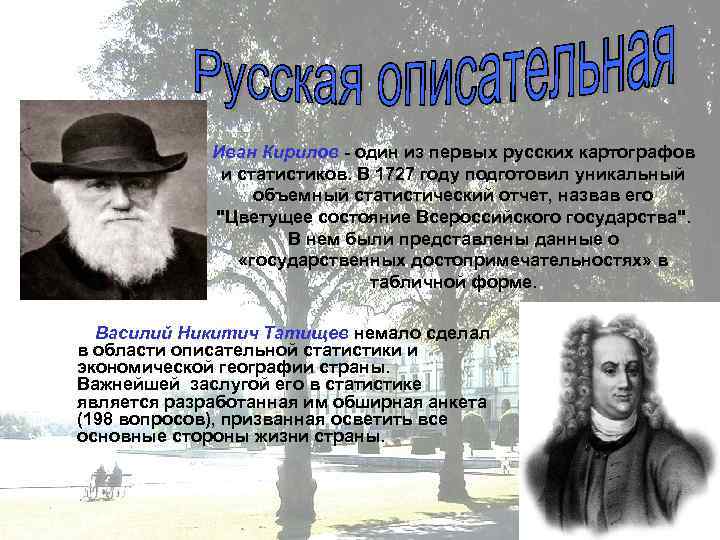 Русская описательная

Иван Кирилов - один из первых русских картографов и статистиков. В 1727 году подготовил уникальный объемный статистический отчет, назвав его "Цветущее состояние Всероссийского государства". В нем были представлены данные о «государственных достопримечательностях» в табличной форме.

Василий Никитич Татищев немало сделал в области описательной статистики и экономической географии страны. Важнейшей заслугой его в статистике является разработанная им обширная анкета (198 вопросов), призванная осветить все основные стороны жизни страны.